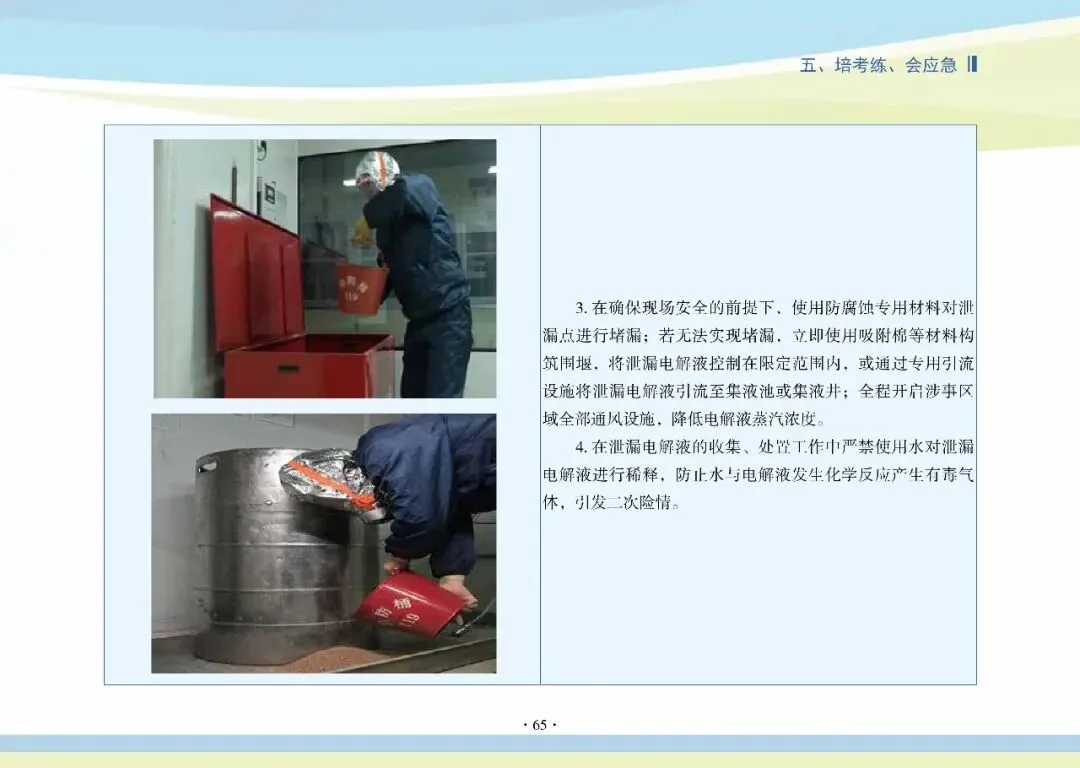 五、培考练、会应急

3. 在确保现场安全的前提下，使用防腐蚀专用材料对泄漏点进行堵漏；若无法实现堵漏，立即使用吸附棉等材料构筑围堰，将泄漏电解液控制在限定范围内，或通过专用引流设施将泄漏电解液引流至集液池或集液井；全程开启涉事区域全部通风设施，降低电解液蒸汽浓度。

4. 在泄漏电解液的收集、处置工作中严禁使用水对泄漏电解液进行稀释，防止水与电解液发生化学反应产生有毒气体，引发二次险情。

· 65 ·